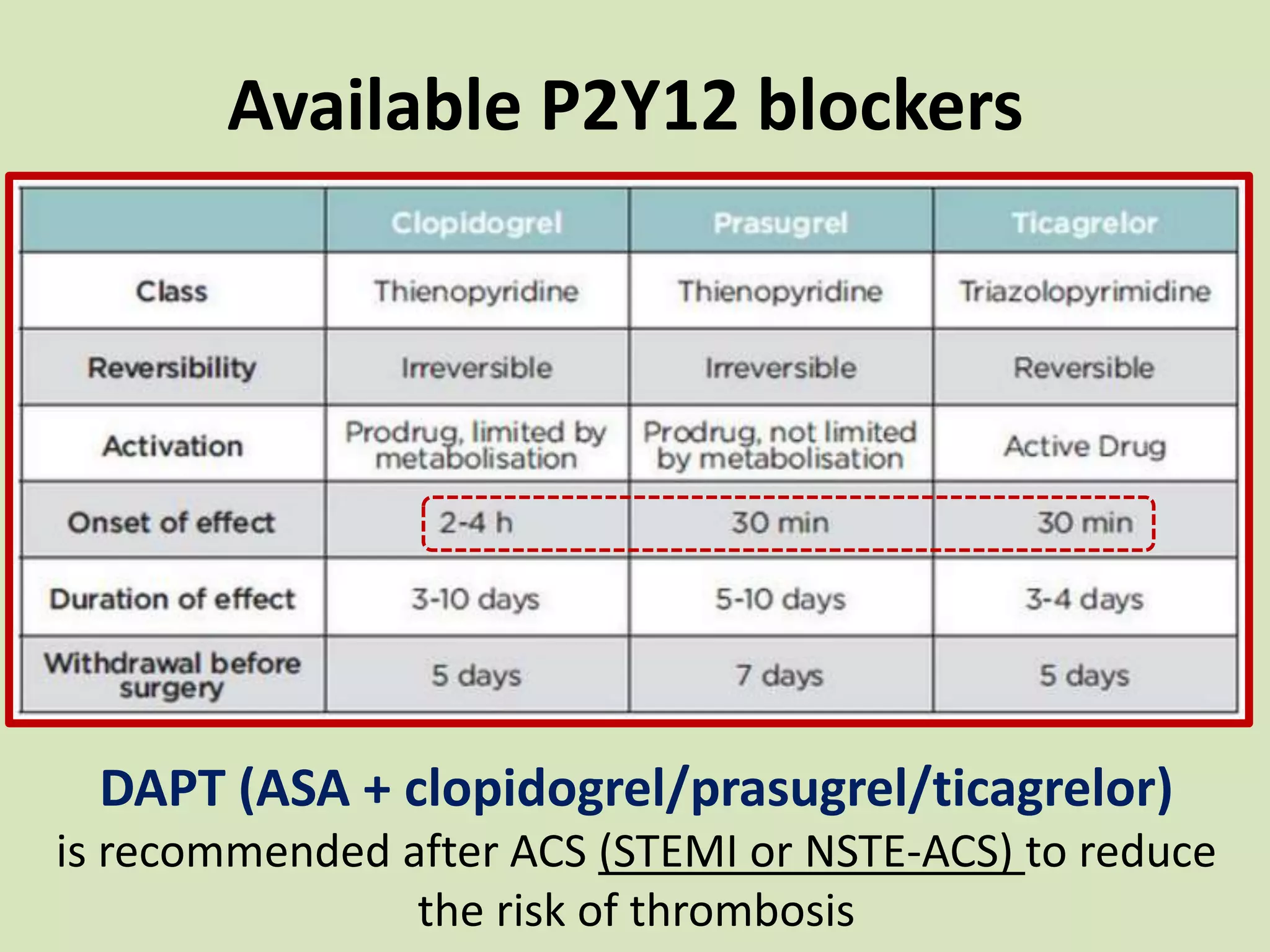 Available P2Y12 blockers

| | Clopidogrel | Prasugrel | Ticagrelor |
|---|---|---|---|
| Class | Thienopyridine | Thienopyridine | Triazolopyrimidine |
| Reversibility | Irreversible | Irreversible | Reversible |
| Activation | Prodrug, limited by metabolisation | Prodrug, not limited by metabolisation | Active Drug |
| Onset of effect | 2-4 h | 30 min | 30 min |
| Duration of effect | 3-10 days | 5-10 days | 3-4 days |
| Withdrawal before surgery | 5 days | 7 days | 5 days |

DAPT (ASA + clopidogrel/prasugrel/ticagrelor)
is recommended after ACS (STEMI or NSTE-ACS) to reduce the risk of thrombosis